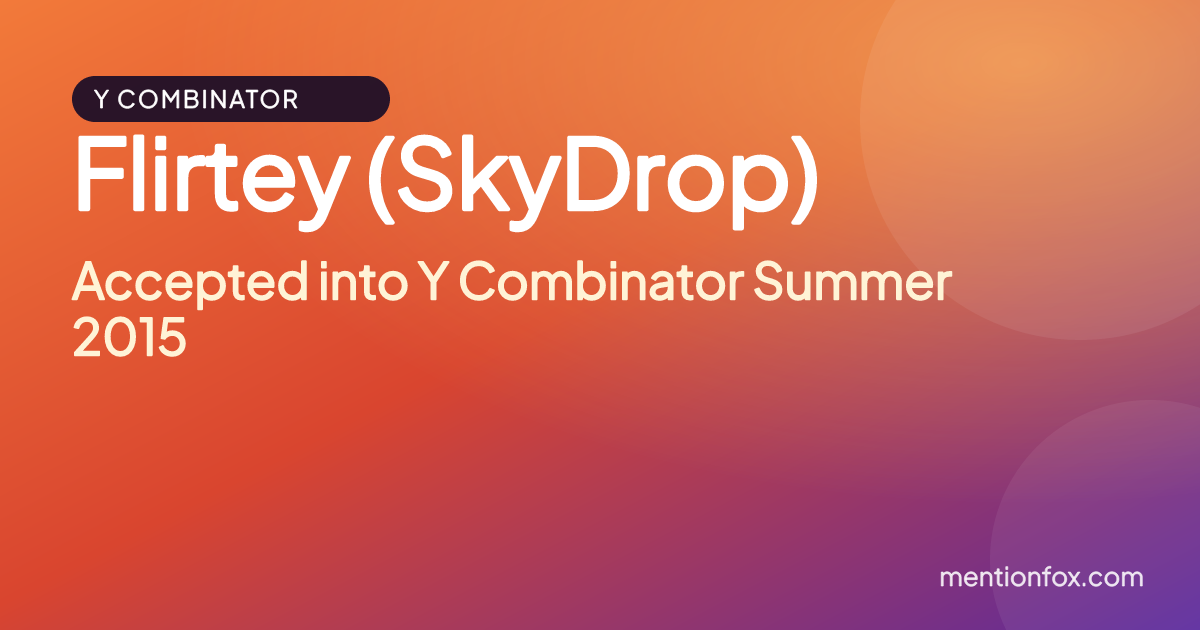 Y COMBINATOR

Flirtey (SkyDrop)

Accepted into Y Combinator Summer 2015

mentionfox.com